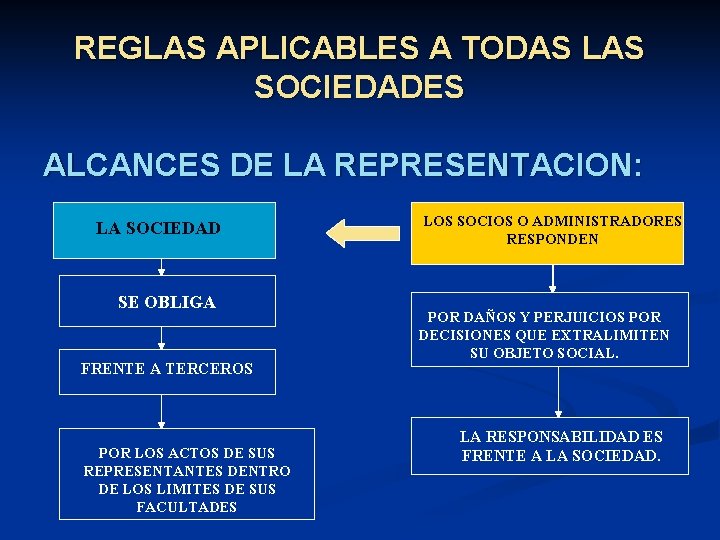 REGLAS APLICABLES A TODAS LAS SOCIEDADES

ALCANCES DE LA REPRESENTACION:

LA SOCIEDAD

SE OBLIGA

FRENTE A TERCEROS

POR LOS ACTOS DE SUS REPRESENTANTES DENTRO DE LOS LIMITES DE SUS FACULTADES

LOS SOCIOS O ADMINISTRADORES RESPONDEN

POR DAÑOS Y PERJUICIOS POR DECISIONES QUE EXTRALIMITEN SU OBJETO SOCIAL.

LA RESPONSABILIDAD ES FRENTE A LA SOCIEDAD.